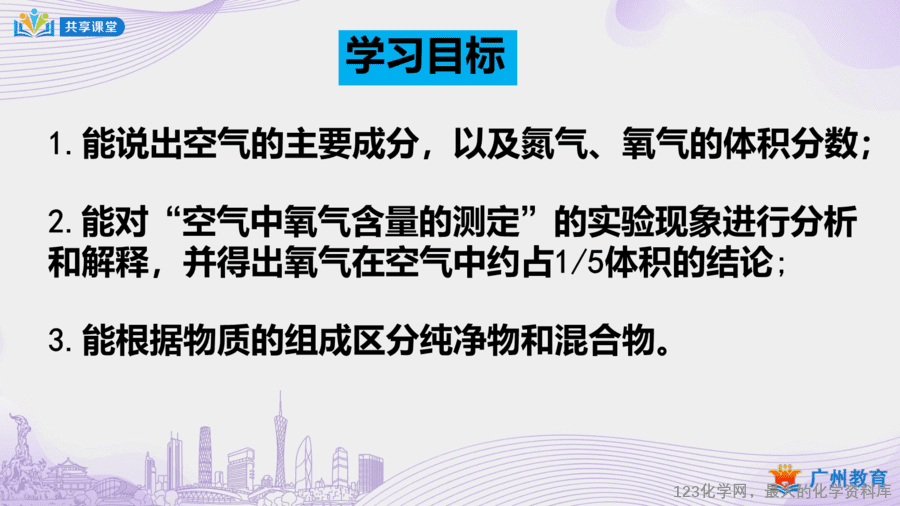 共享课堂

学习目标

1. 能说出空气的主要成分，以及氮气、氧气的体积分数；

2. 能对“空气中氧气含量的测定”的实验现象进行分析和解释，并得出氧气在空气中约占1/5体积的结论；

3. 能根据物质的组成区分纯净物和混合物。

广州教育

123化学网，最大的化学资料库